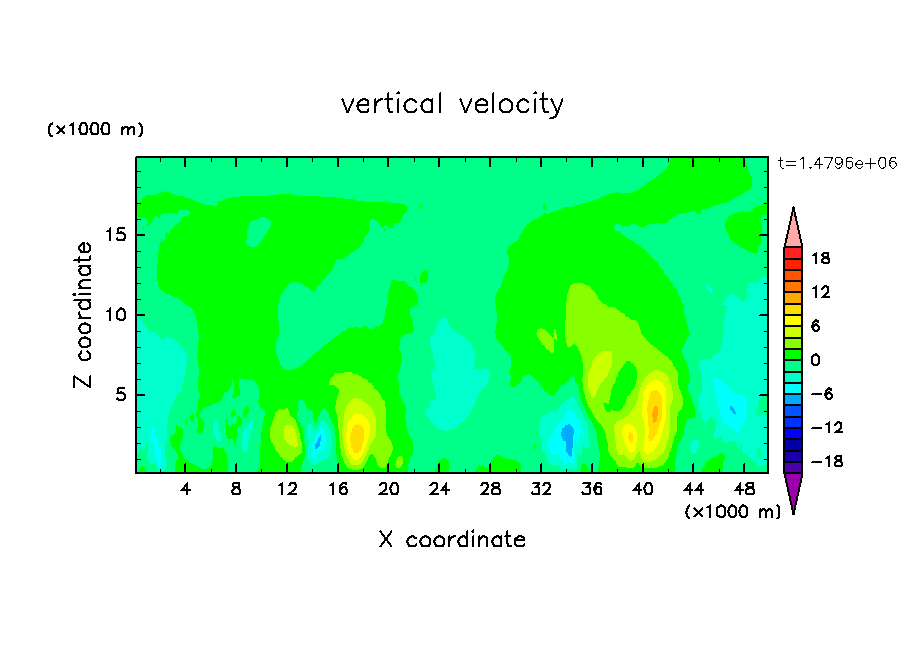 vertical velocity

(×1000 m)

t=1.4796e+06

Z coordinate

15
10
5

18
12
6
0
−6
−12
−18

4 8 12 16 20 24 28 32 36 40 44 48

(×1000 m)

X coordinate